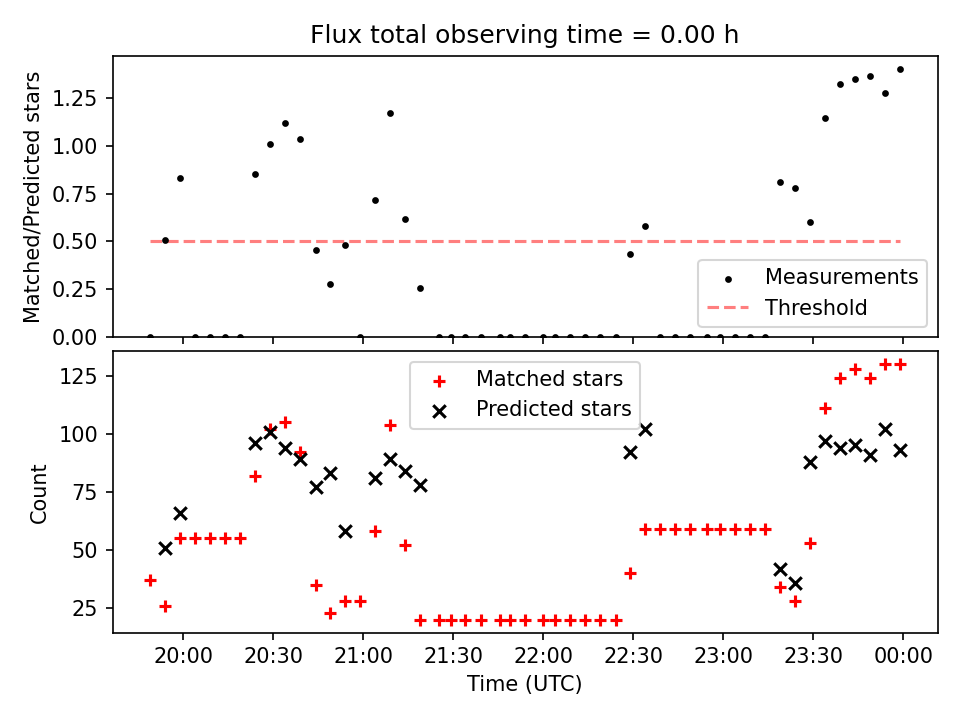 Flux total observing time = 0.00 h

Matched/Predicted stars

1.25
1.00
0.75
0.50
0.25
0.00

Measurements
Threshold

Count

125
100
75
50
25

Matched stars
Predicted stars

20:00
20:30
21:00
21:30
22:00
22:30
23:00
23:30
00:00

Time (UTC)